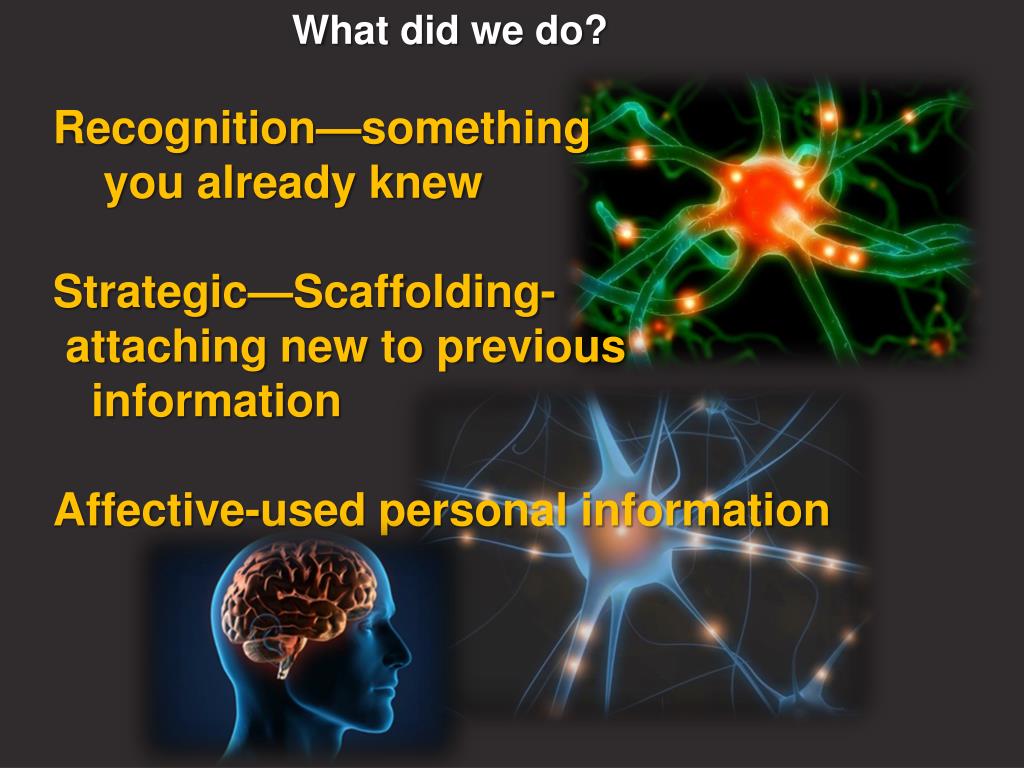 What did we do?

Recognition—something you already knew

Strategic—Scaffolding- attaching new to previous information

Affective-used personal information